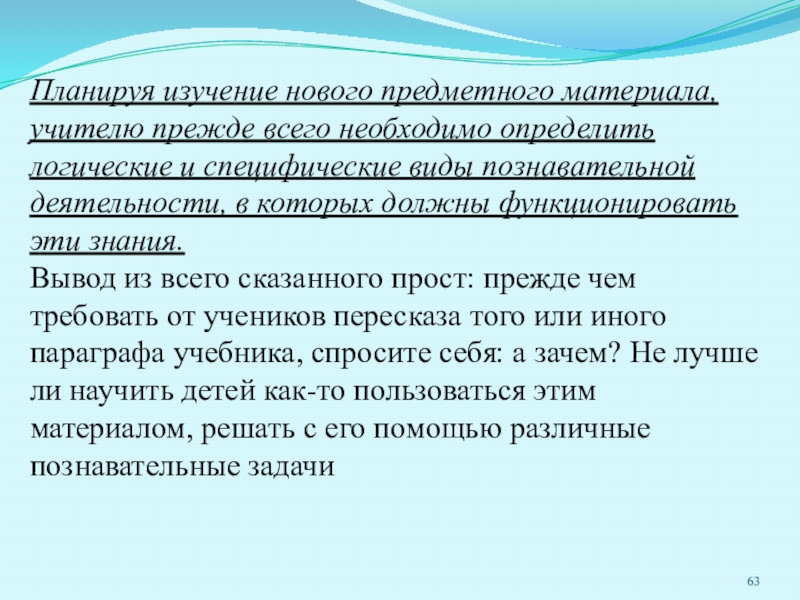 Планируя изучение нового предметного материала, учителю прежде всего необходимо определить логические и специфические виды познавательной деятельности, в которых должны функционировать эти знания.
Вывод из всего сказанного прост: прежде чем требовать от учеников пересказа того или иного параграфа учебника, спросите себя: а зачем? Не лучше ли научить детей как-то пользоваться этим материалом, решать с его помощью различные познавательные задачи

63